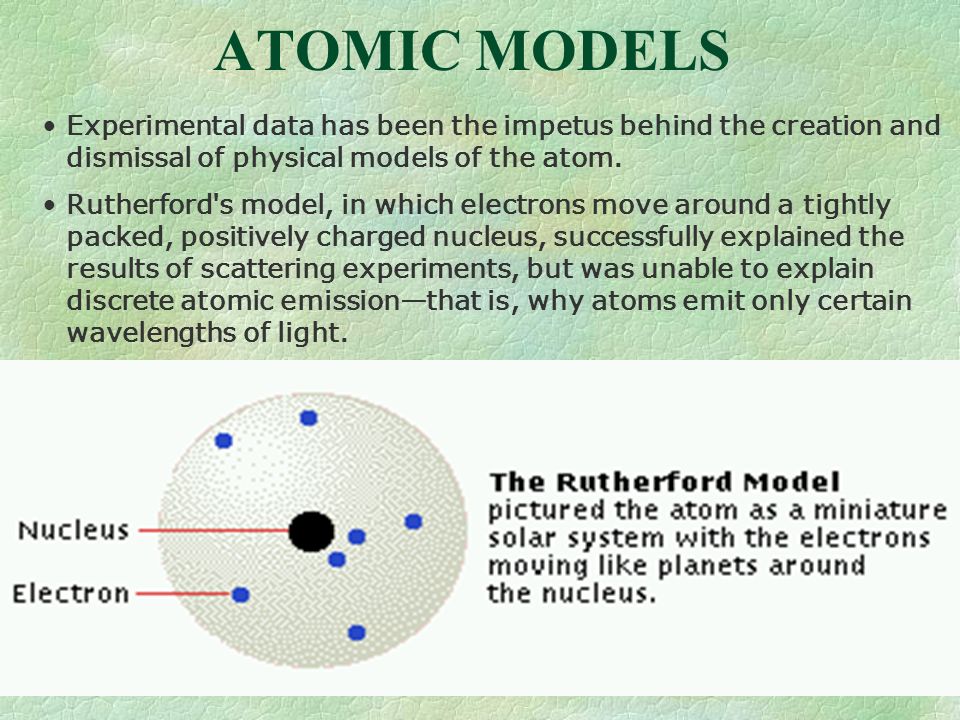 ATOMIC MODELS

• Experimental data has been the impetus behind the creation and dismissal of physical models of the atom.

• Rutherford's model, in which electrons move around a tightly packed, positively charged nucleus, successfully explained the results of scattering experiments, but was unable to explain discrete atomic emission—that is, why atoms emit only certain wavelengths of light.

Nucleus

Electron

The Rutherford Model pictured the atom as a miniature solar system with the electrons moving like planets around the nucleus.